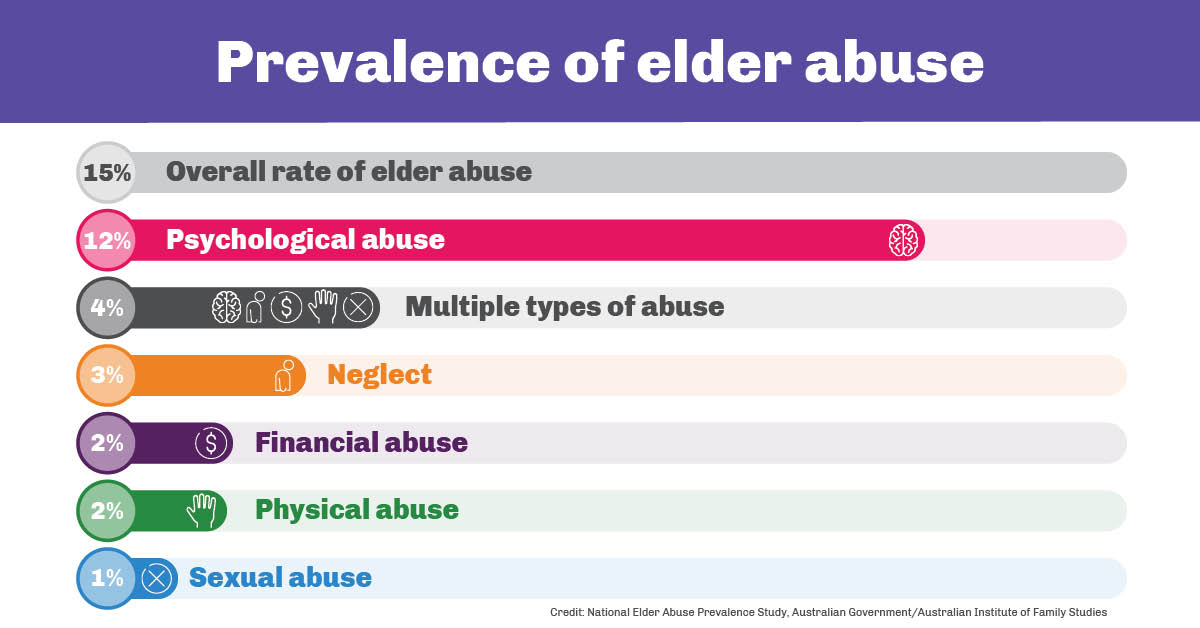 Prevalence of elder abuse

15% Overall rate of elder abuse

12% Psychological abuse

4% Multiple types of abuse

3% Neglect

2% Financial abuse

2% Physical abuse

1% Sexual abuse

Credit: National Elder Abuse Prevalence Study, Australian Government/Australian Institute of Family Studies